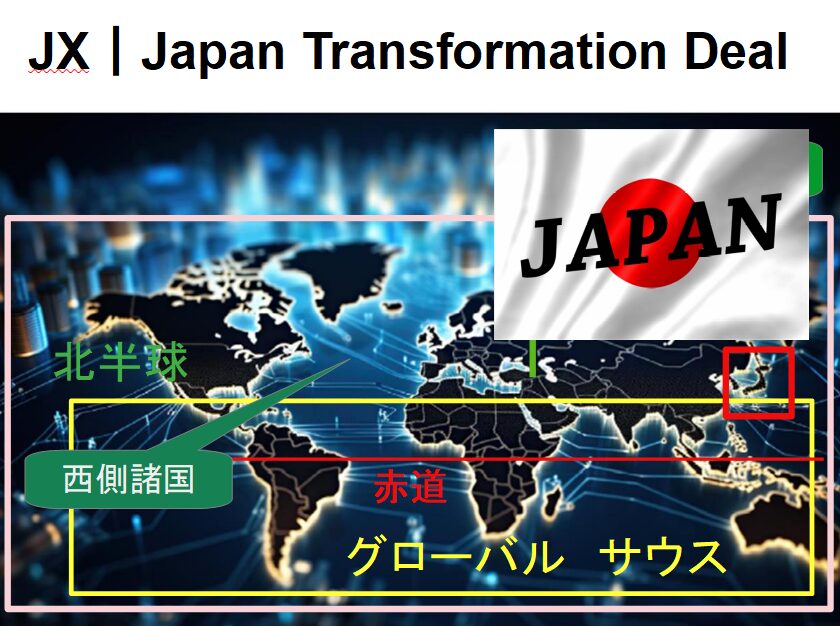 JX｜Japan Transformation Deal

JAPAN

北半球

西側諸国

赤道

グローバル　サウス